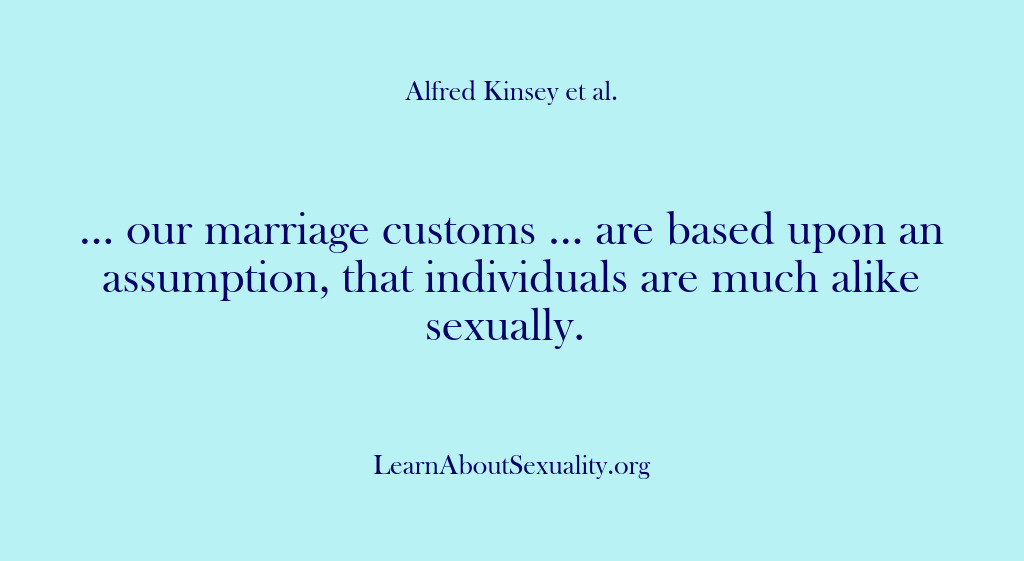 Alfred Kinsey et al.

... our marriage customs ... are based upon an assumption, that individuals are much alike sexually.

LearnAboutSexuality.org